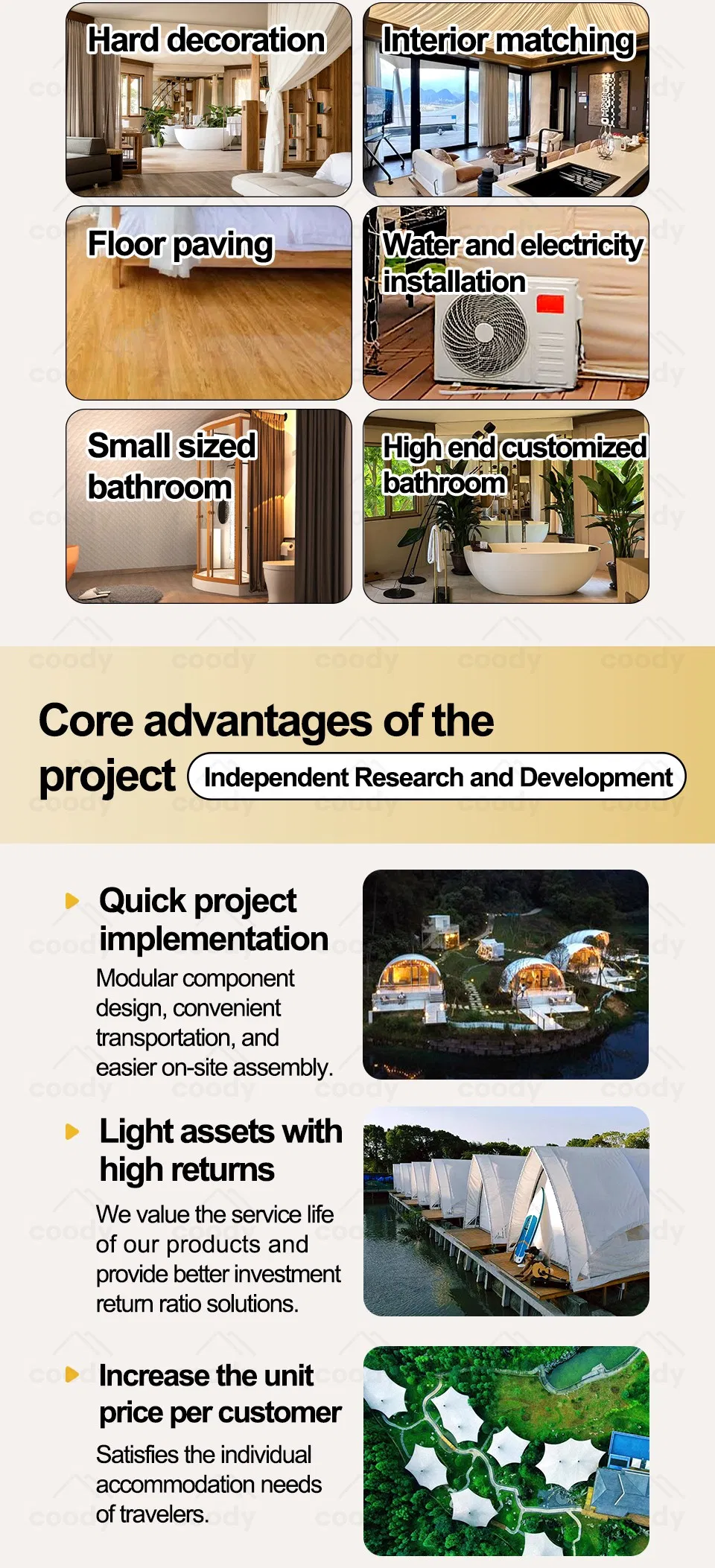 Hard decoration

Interior matching

Floor paving

Water and electricity installation

Small sized bathroom

High end customized bathroom

coody coody coody coody coody

Core advantages of the project

Independent Research and Development

Quick project implementation

Modular component design, convenient transportation, and easier on-site assembly.

Light assets with high returns

We value the service life of our products and provide better investment return ratio solutions.

Increase the unit price per customer

Satisfies the individual accommodation needs of travelers.